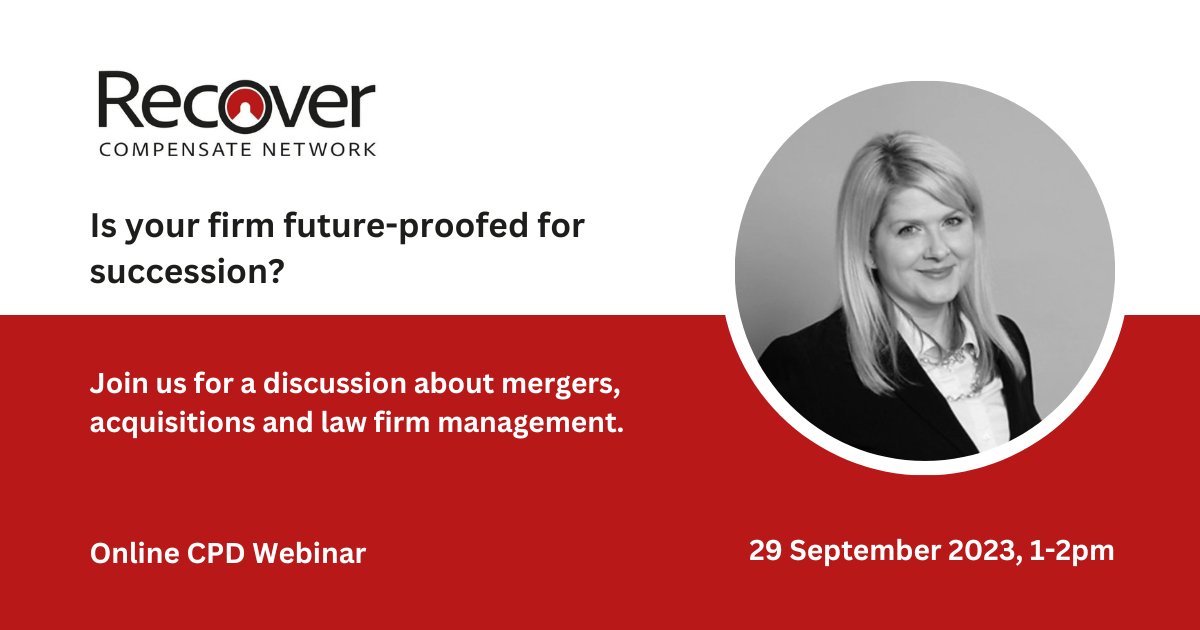 Recover
COMPENSATE NETWORK

Is your firm future-proofed for succession?

Join us for a discussion about mergers, acquisitions and law firm management.

Online CPD Webinar

29 September 2023, 1-2pm